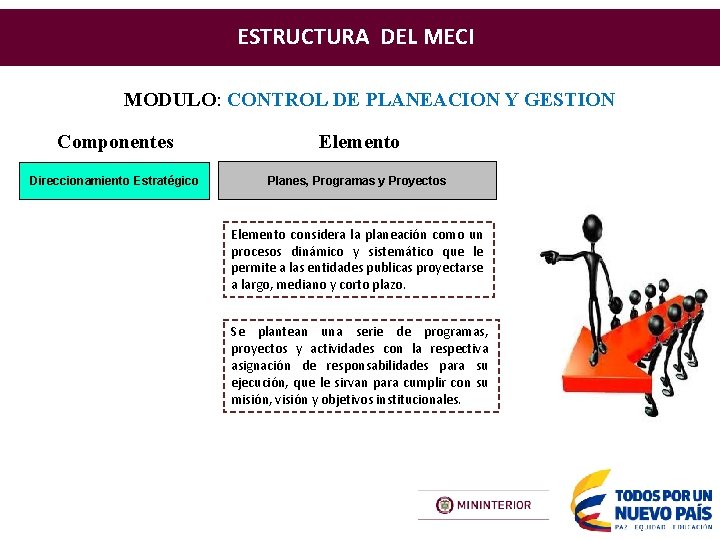 ESTRUCTURA DEL MECI

MODULO: CONTROL DE PLANEACION Y GESTION

Componentes

Elemento

Direccionamiento Estratégico

Planes, Programas y Proyectos

Elemento considera la planeación como un procesos dinámico y sistemático que le permite a las entidades publicas proyectarse a largo, mediano y corto plazo.

Se plantean una serie de programas, proyectos y actividades con la respectiva asignación de responsabilidades para su ejecución, que le sirvan para cumplir con su misión, visión y objetivos institucionales.

MININTERIOR

TODOS POR UN NUEVO PAÍS
PAZ EQUIDAD EDUCACIÓN